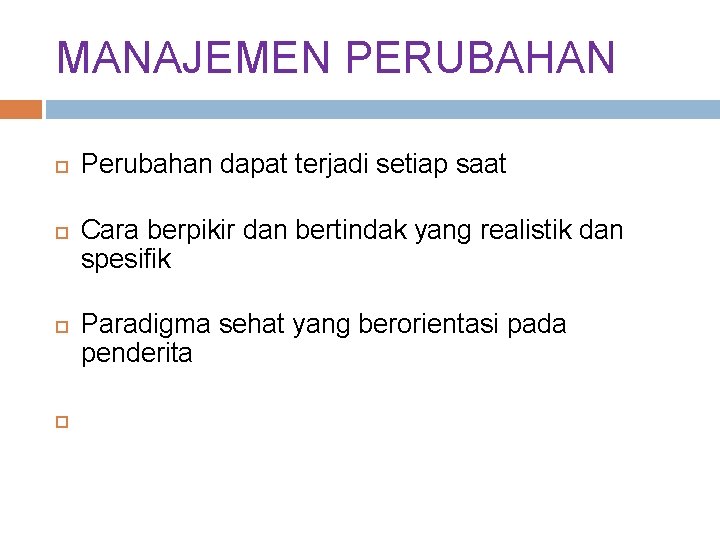 MANAJEMEN PERUBAHAN

Perubahan dapat terjadi setiap saat

Cara berpikir dan bertindak yang realistik dan spesifik

Paradigma sehat yang berorientasi pada penderita